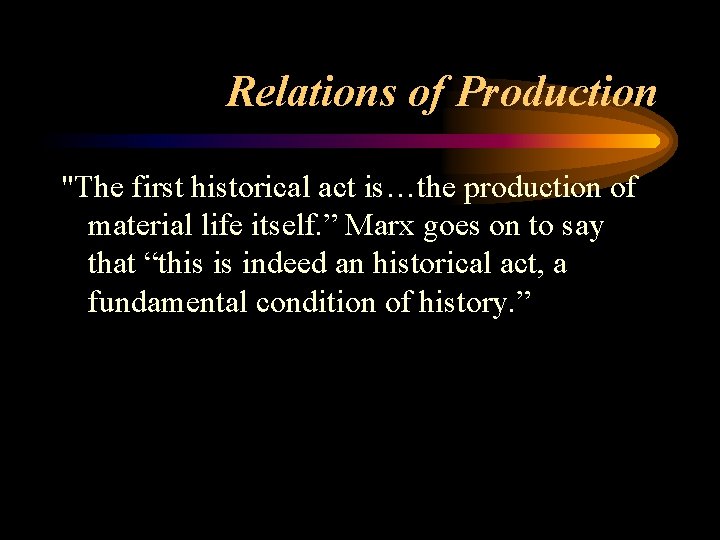 Relations of Production

"The first historical act is…the production of material life itself.” Marx goes on to say that “this is indeed an historical act, a fundamental condition of history.”